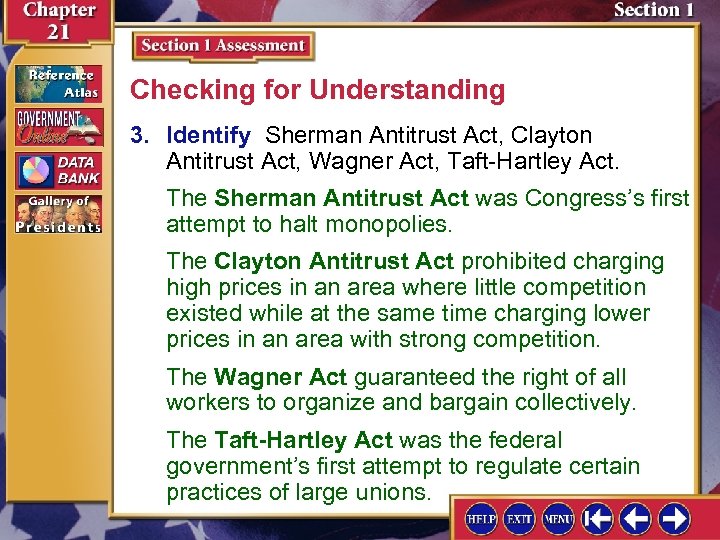 Chapter 21

Section 1

Reference Atlas

GOVERNMENT Online

DATA BANK

Gallery of Presidents

Section 1 Assessment

Checking for Understanding

3. Identify Sherman Antitrust Act, Clayton Antitrust Act, Wagner Act, Taft-Hartley Act.

The Sherman Antitrust Act was Congress's first attempt to halt monopolies.

The Clayton Antitrust Act prohibited charging high prices in an area where little competition existed while at the same time charging lower prices in an area with strong competition.

The Wagner Act guaranteed the right of all workers to organize and bargain collectively.

The Taft-Hartley Act was the federal government's first attempt to regulate certain practices of large unions.

HELP EXIT MENU